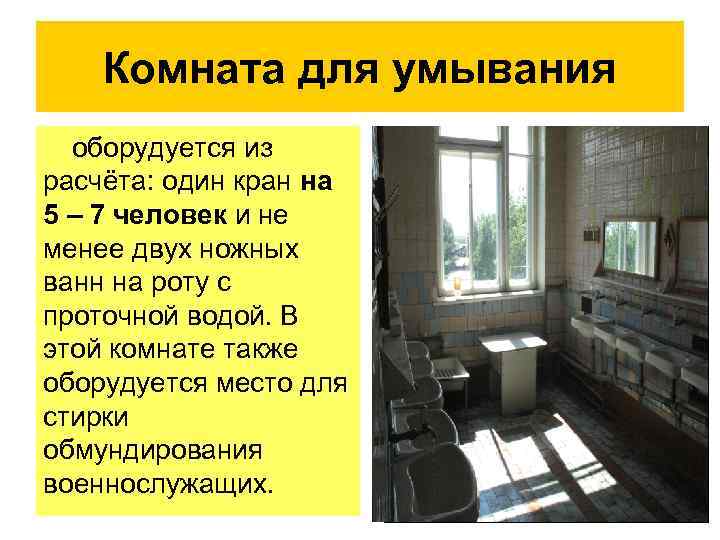 Комната для умывания

оборудуется из расчёта: один кран на 5 – 7 человек и не менее двух ножных ванн на роту с проточной водой. В этой комнате также оборудуется место для стирки обмундирования военнослужащих.